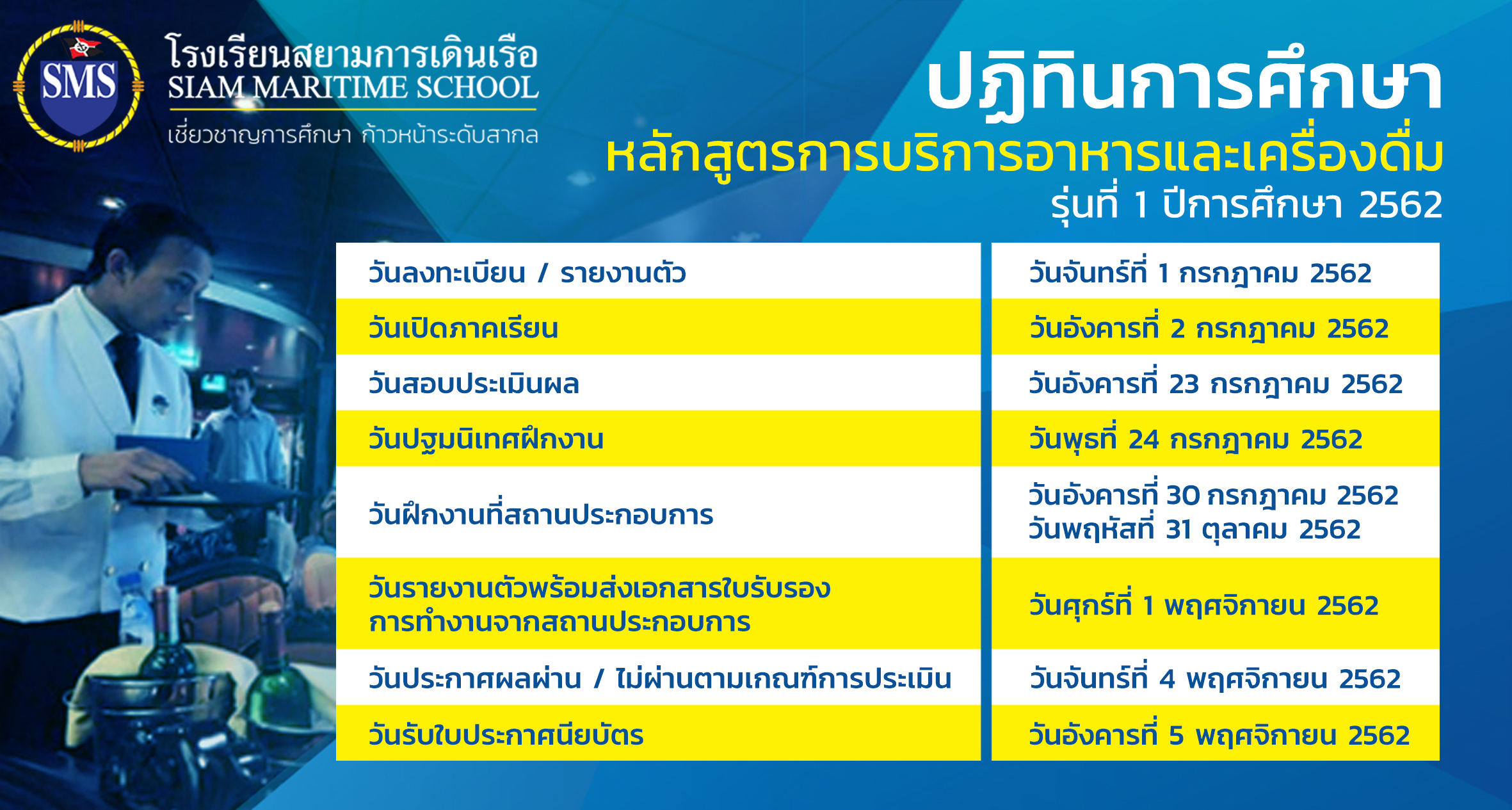 SMS

โรงเรียนสยามการเดินเรือ
SIAM MARITIME SCHOOL
เชี่ยวชาญการศึกษา ก้าวหน้าระดับสากล

ปฏิทินการศึกษา
หลักสูตรการบริการอาหารและเครื่องดื่ม
รุ่นที่ 1 ปีการศึกษา 2562

| | |
|---|---|
| วันลงทะเบียน / รายงานตัว | วันจันทร์ที่ 1 กรกฎาคม 2562 |
| วันเปิดภาคเรียน | วันอังคารที่ 2 กรกฎาคม 2562 |
| วันสอบประเมินผล | วันอังคารที่ 23 กรกฎาคม 2562 |
| วันปฐมนิเทศฝึกงาน | วันพุธที่ 24 กรกฎาคม 2562 |
| วันฝึกงานที่สถานประกอบการ | วันอังคารที่ 30 กรกฎาคม 2562 วันพฤหัสที่ 31 ตุลาคม 2562 |
| วันรายงานตัวพร้อมส่งเอกสารใบรับรองการทำงานจากสถานประกอบการ | วันศุกร์ที่ 1 พฤศจิกายน 2562 |
| วันประกาศผลผ่าน / ไม่ผ่านตามเกณฑ์การประเมิน | วันจันทร์ที่ 4 พฤศจิกายน 2562 |
| วันรับใบประกาศนียบัตร | วันอังคารที่ 5 พฤศจิกายน 2562 |